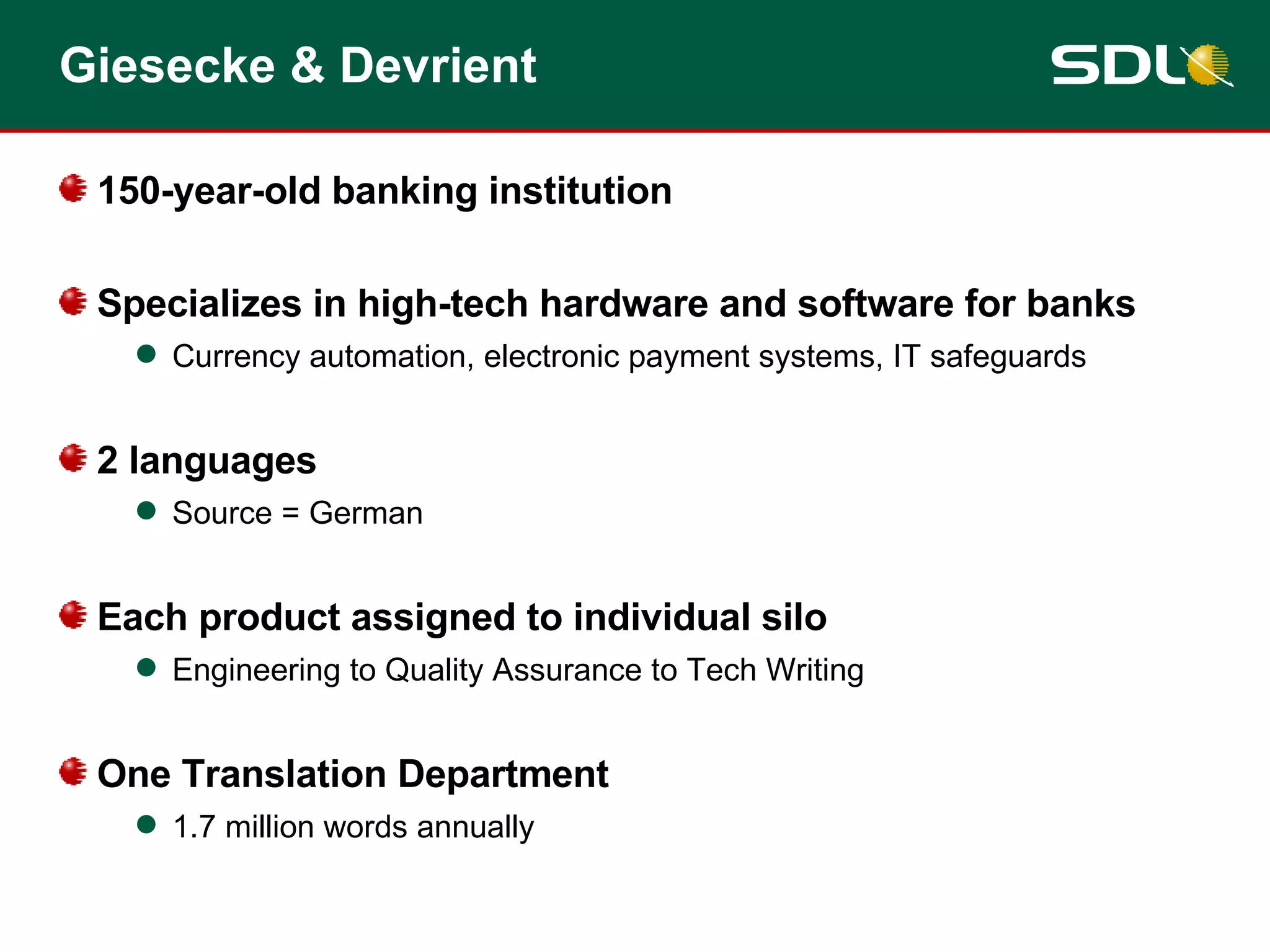 Giesecke & Devrient

SDL

150-year-old banking institution

Specializes in high-tech hardware and software for banks

Currency automation, electronic payment systems, IT safeguards

2 languages

Source = German

Each product assigned to individual silo

Engineering to Quality Assurance to Tech Writing

One Translation Department

1.7 million words annually